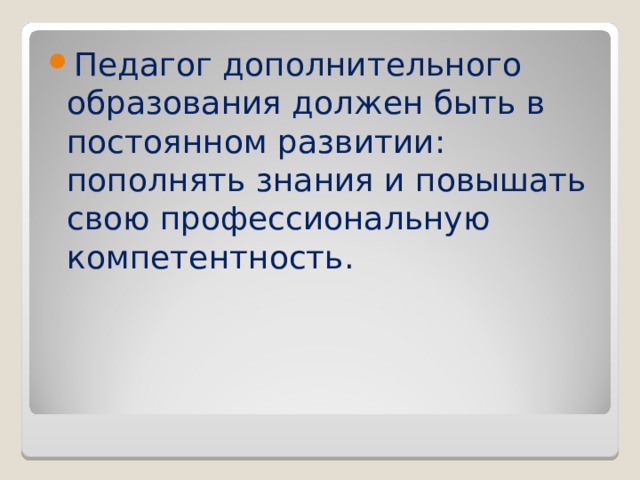 Педагог дополнительного образования должен быть в постоянном развитии: пополнять знания и повышать свою профессиональную компетентность.